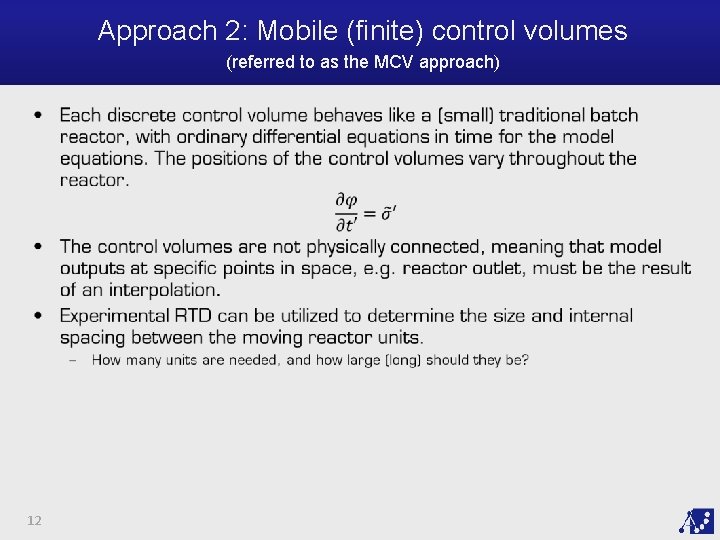 Approach 2: Mobile (finite) control volumes
(referred to as the MCV approach)

• Each discrete control volume behaves like a (small) traditional batch reactor, with ordinary differential equations in time for the model equations. The positions of the control volumes vary throughout the reactor.

$\frac{\partial \varphi}{\partial t'} = \tilde{\sigma}'$

• The control volumes are not physically connected, meaning that model outputs at specific points in space, e.g. reactor outlet, must be the result of an interpolation.

• Experimental RTD can be utilized to determine the size and internal spacing between the moving reactor units.

– How many units are needed, and how large (long) should they be?

12